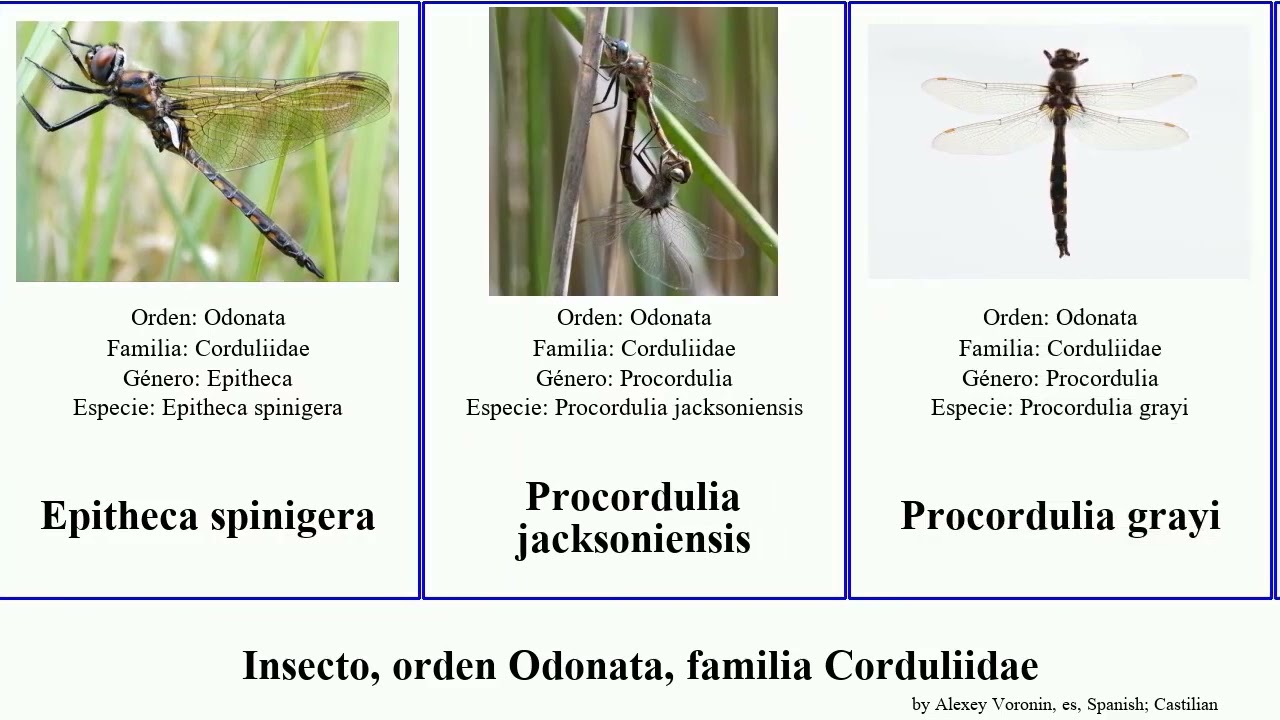 Orden: Odonata
Familia: Corduliidae
Género: Epitheca
Especie: Epitheca spinigera

Epitheca spinigera

Orden: Odonata
Familia: Corduliidae
Género: Procordulia
Especie: Procordulia jacksoniensis

Procordulia jacksoniensis

Orden: Odonata
Familia: Corduliidae
Género: Procordulia
Especie: Procordulia grayi

Procordulia grayi

Insecto, orden Odonata, familia Corduliidae

by Alexey Voronin, es, Spanish; Castilian